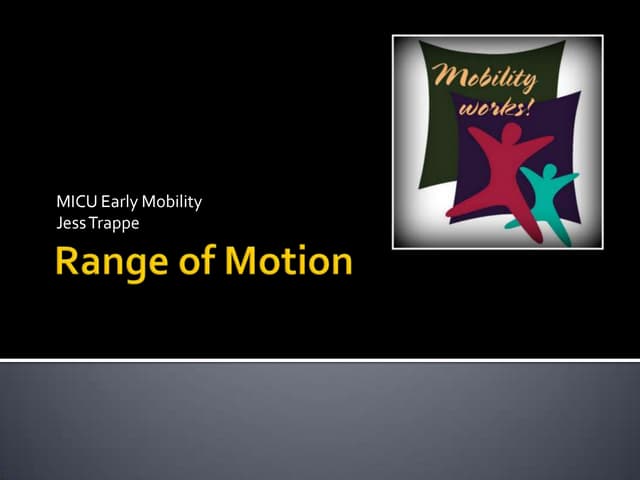 Mobility works!

MICU Early Mobility
Jess Trappe

Range of Motion